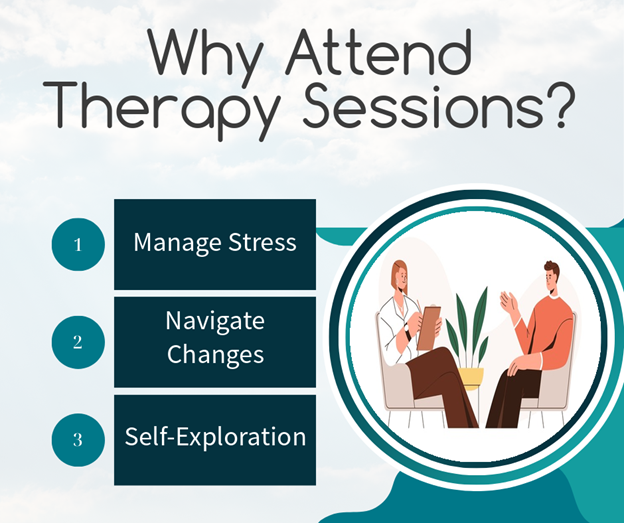 Why Attend Therapy Sessions?

1 Manage Stress

2 Navigate Changes

3 Self-Exploration